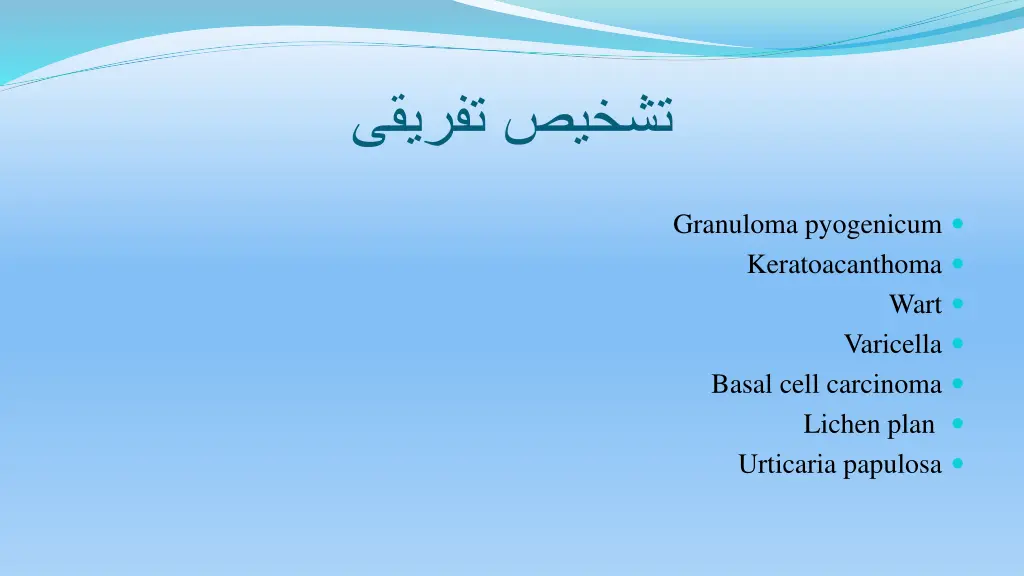 تشخیص تفریقی

- Granuloma pyogenicum
- Keratoacanthoma
- Wart
- Varicella
- Basal cell carcinoma
- Lichen plan
- Urticaria papulosa